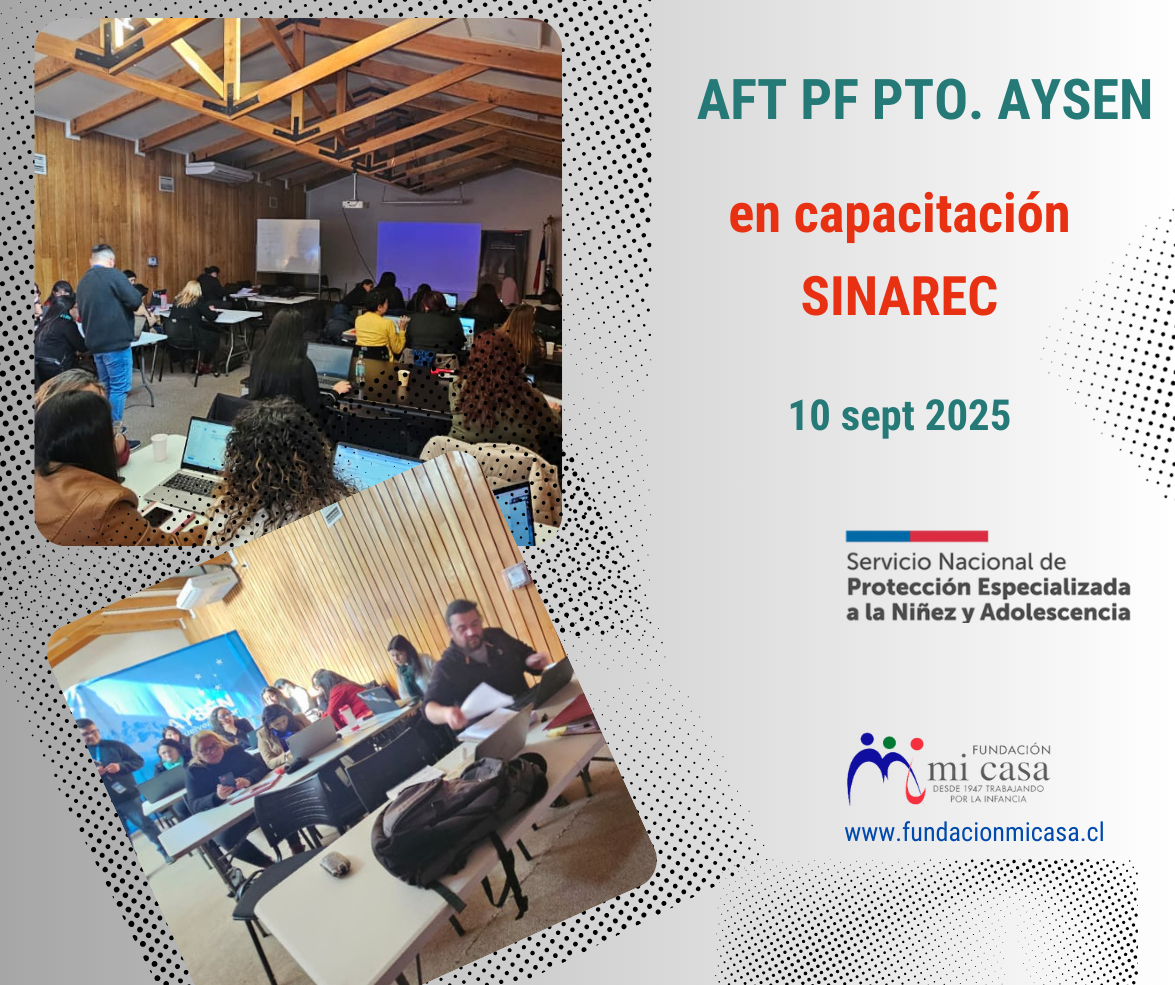 AFT PF PTO. AYSEN

en capacitación SINAREC

10 sept 2025

Servicio Nacional de
Protección Especializada
a la Niñez y Adolescencia

FUNDACIÓN
mi casa
DESDE 1947 TRABAJANDO POR LA INFANCIA

www.fundacionmicasa.cl